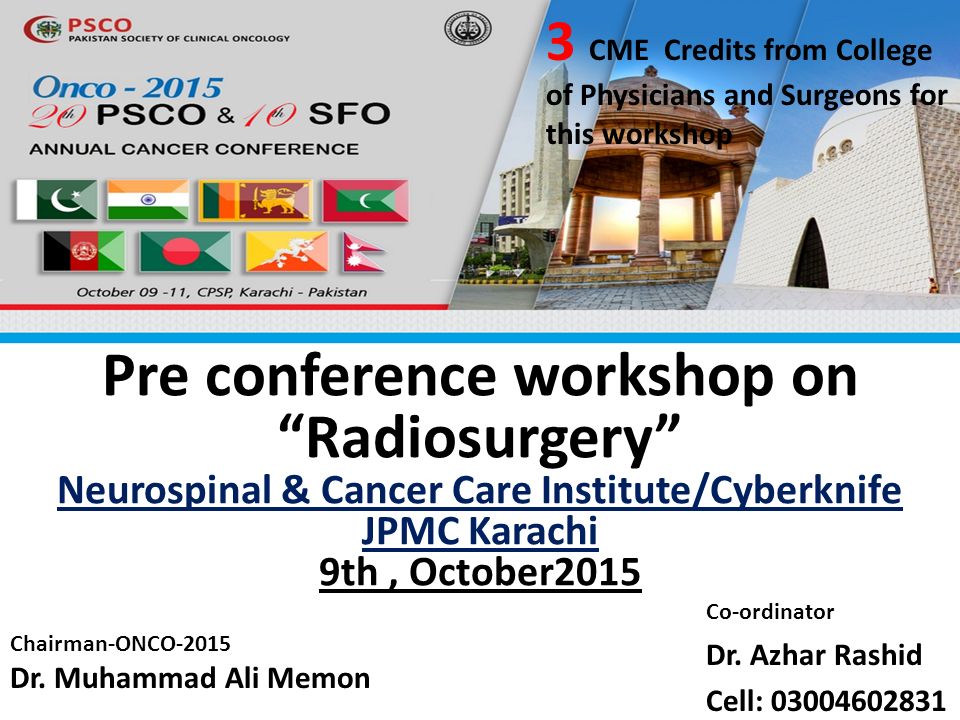 PSCO
PAKISTAN SOCIETY OF CLINICAL ONCOLOGY

Onco - 2015
20th PSCO & 10th SFO
ANNUAL CANCER CONFERENCE

October 09 -11, CPSP, Karachi - Pakistan

3 CME Credits from College of Physicians and Surgeons for this workshop

Pre conference workshop on "Radiosurgery"
Neurospinal & Cancer Care Institute/Cyberknife JPMC Karachi
9th , October2015

Chairman-ONCO-2015
Dr. Muhammad Ali Memon

Co-ordinator
Dr. Azhar Rashid
Cell: 03004602831